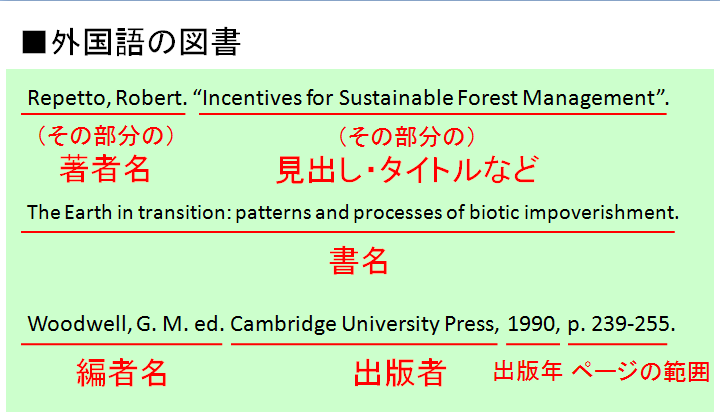 ■外国語の図書

Repetto, Robert. “Incentives for Sustainable Forest Management”.

（その部分の）
著者名

（その部分の）
見出し・タイトルなど

The Earth in transition: patterns and processes of biotic impoverishment.

書名

Woodwell, G. M. ed. Cambridge University Press, 1990, p. 239-255.

編者名

出版者

出版年

ページの範囲